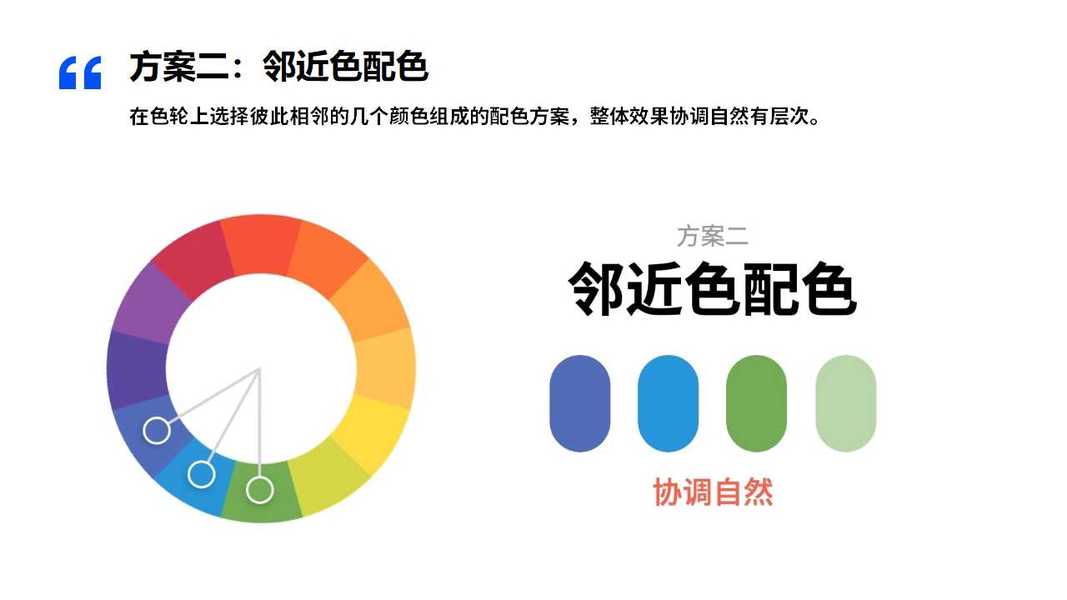 “ 方案二：邻近色配色

在色轮上选择彼此相邻的几个颜色组成的配色方案，整体效果协调自然有层次。

方案二

邻近色配色

协调自然